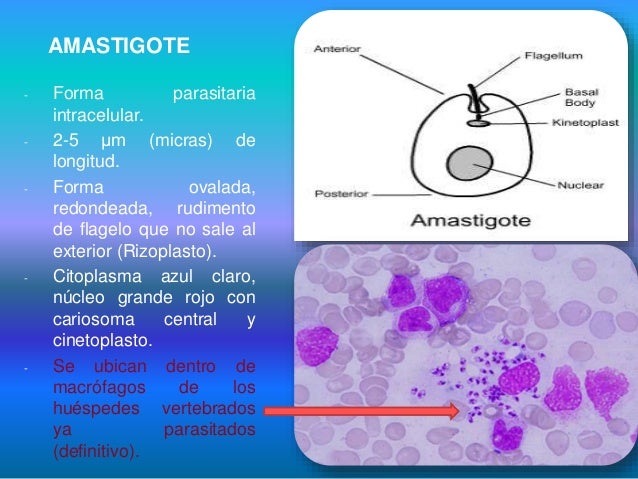 AMASTIGOTE

- Forma parasitaria intracelular.
- 2-5 µm (micras) de longitud.
- Forma ovalada, redondeada, rudimento de flagelo que no sale al exterior (Rizoplasto).
- Citoplasma azul claro, núcleo grande rojo con cariosoma central y cinetoplasto.
- Se ubican dentro de macrófagos de los huéspedes vertebrados ya parasitados (definitivo).

Anterior
Flagellum
Basal Body
Kinetoplast
Nuclear
Posterior
Amastigote